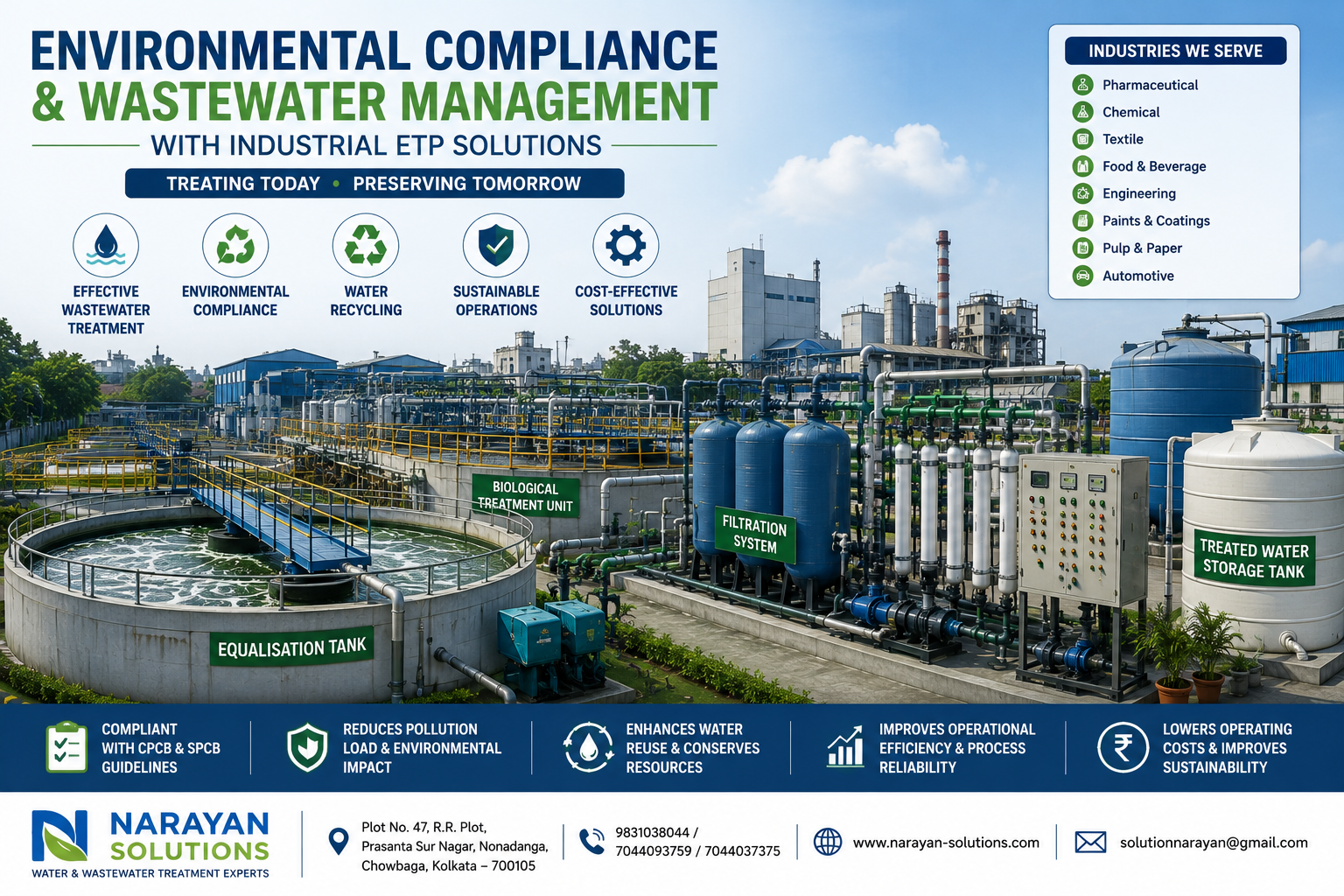 ENVIRONMENTAL COMPLIANCE
& WASTEWATER MANAGEMENT
WITH INDUSTRIAL ETP SOLUTIONS

TREATING TODAY • PRESERVING TOMORROW

EFFECTIVE WASTEWATER TREATMENT

ENVIRONMENTAL COMPLIANCE

WATER RECYCLING

SUSTAINABLE OPERATIONS

COST-EFFECTIVE SOLUTIONS

INDUSTRIES WE SERVE

Pharmaceutical
Chemical
Textile
Food & Beverage
Engineering
Paints & Coatings
Pulp & Paper
Automotive

BIOLOGICAL TREATMENT UNIT

FILTRATION SYSTEM

TREATED WATER STORAGE TANK

EQUALISATION TANK

COMPLIANT WITH CPCB & SPCB GUIDELINES

REDUCES POLLUTION LOAD & ENVIRONMENTAL IMPACT

ENHANCES WATER REUSE & CONSERVES RESOURCES

IMPROVES OPERATIONAL EFFICIENCY & PROCESS RELIABILITY

LOWERS OPERATING COSTS & IMPROVES SUSTAINABILITY

NARAYAN SOLUTIONS
WATER & WASTEWATER TREATMENT EXPERTS

Plot No. 47, R.R. Plot, Prasanta Sur Nagar, Nonadanga, Chowbaga, Kolkata – 700105

9831038044 / 7044093759 / 7044037375

www.narayan-solutions.com

solutionnarayan@gmail.com